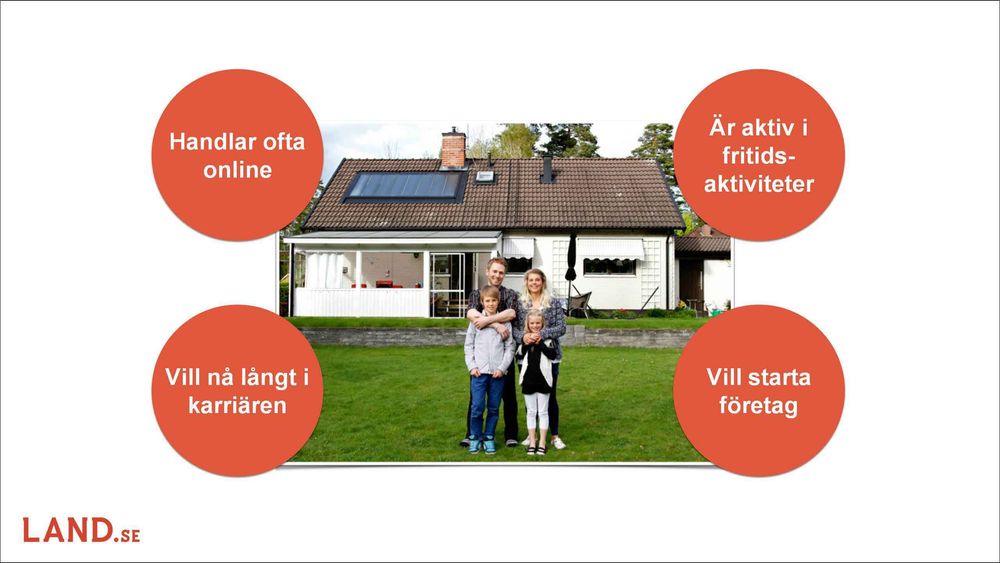 Handlar ofta online

Är aktiv i fritids-aktiviteter

Vill nå långt i karriären

Vill starta företag

LAND.SE